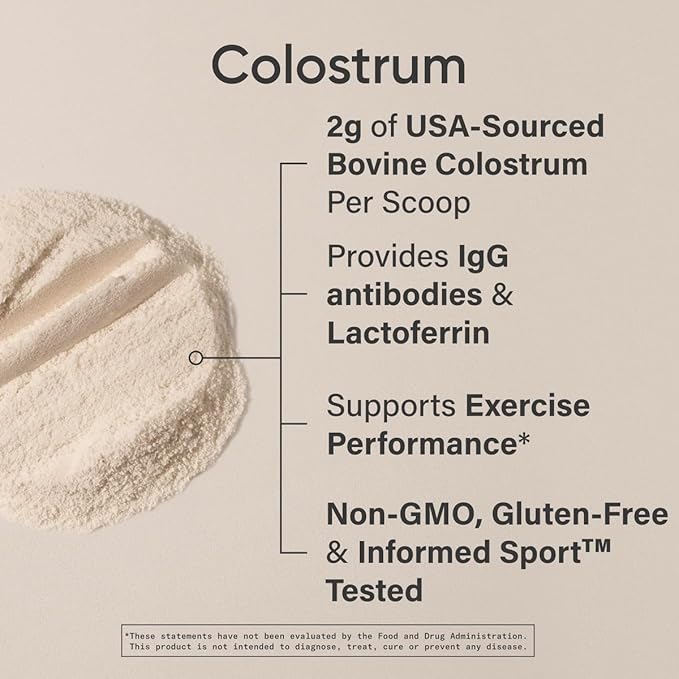 Colostrum

2g of USA-Sourced Bovine Colostrum Per Scoop

Provides IgG antibodies & Lactoferrin

Supports Exercise Performance*

Non-GMO, Gluten-Free & Informed Sport™ Tested

*These statements have not been evaluated by the Food and Drug Administration. This product is not intended to diagnose, treat, cure or prevent any disease.